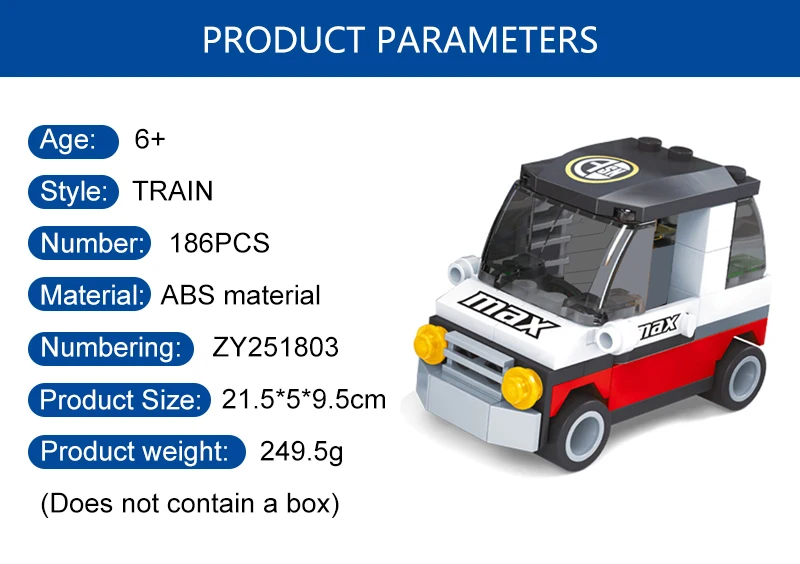 PRODUCT PARAMETERS

Age: 6+

Style: TRAIN

Number: 186PCS

Material: ABS material

Numbering: ZY251803

Product Size: 21.5*5*9.5cm

Product weight: 249.5g

(Does not contain a box)

max

max